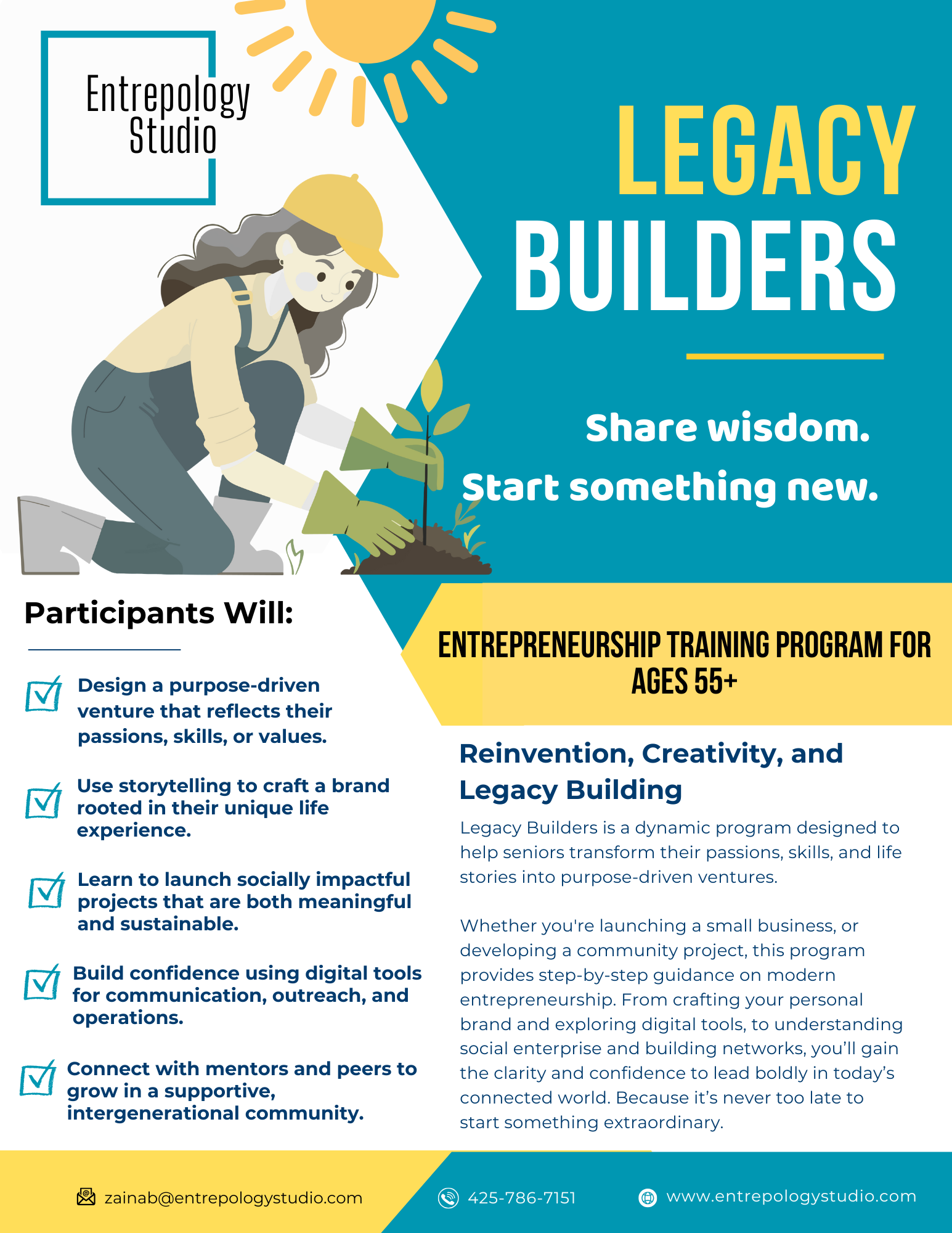 Entrepology Studio

LEGACY BUILDERS

Share wisdom.
Start something new.

Participants Will:

Design a purpose-driven venture that reflects their passions, skills, or values.

Use storytelling to craft a brand rooted in their unique life experience.

Learn to launch socially impactful projects that are both meaningful and sustainable.

Build confidence using digital tools for communication, outreach, and operations.

Connect with mentors and peers to grow in a supportive, intergenerational community.

ENTREPRENEURSHIP TRAINING PROGRAM FOR AGES 55+

Reinvention, Creativity, and Legacy Building

Legacy Builders is a dynamic program designed to help seniors transform their passions, skills, and life stories into purpose-driven ventures.

Whether you're launching a small business, or developing a community project, this program provides step-by-step guidance on modern entrepreneurship. From crafting your personal brand and exploring digital tools, to understanding social enterprise and building networks, you'll gain the clarity and confidence to lead boldly in today's connected world. Because it's never too late to start something extraordinary.

zainab@entrepologystudio.com

425-786-7151

www.entrepologystudio.com